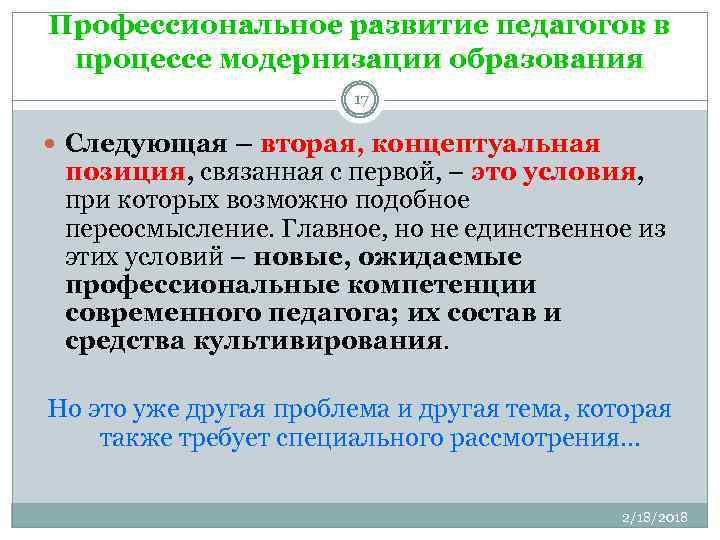 Профессиональное развитие педагогов в процессе модернизации образования

17

Следующая – вторая, концептуальная позиция, связанная с первой, – это условия, при которых возможно подобное переосмысление. Главное, но не единственное из этих условий – новые, ожидаемые профессиональные компетенции современного педагога; их состав и средства культивирования.

Но это уже другая проблема и другая тема, которая также требует специального рассмотрения…

2/18/2018